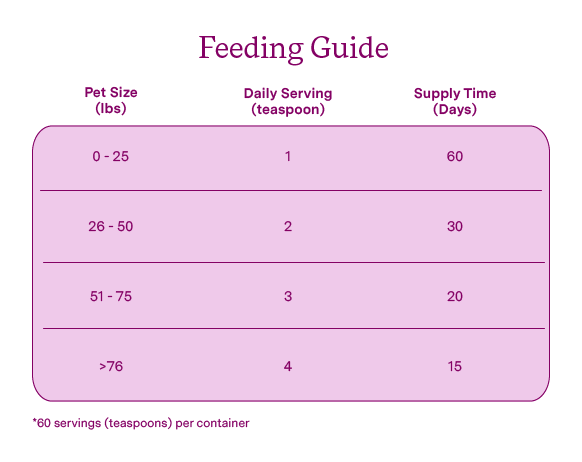 Feeding Guide

| Pet Size (lbs) | Daily Serving (teaspoon) | Supply Time (Days) |
|---|---|---|
| 0 - 25 | 1 | 60 |
| 26 - 50 | 2 | 30 |
| 51 - 75 | 3 | 20 |
| >76 | 4 | 15 |

*60 servings (teaspoons) per container